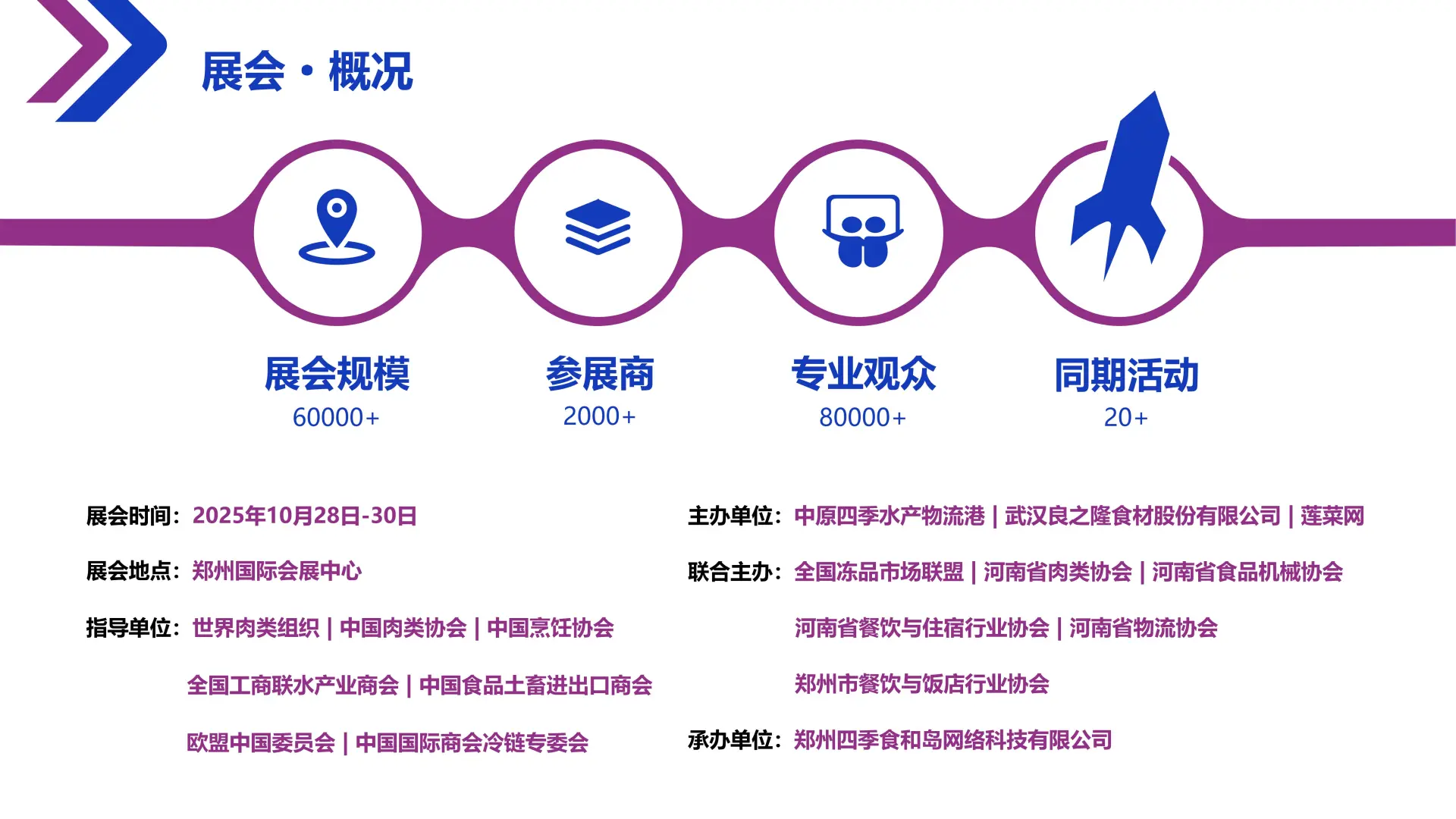 展会 · 概况

展会规模
60000+

参展商
2000+

专业观众
80000+

同期活动
20+

展会时间：2025年10月28日-30日

展会地点：郑州国际会展中心

指导单位：世界肉类组织 | 中国肉类协会 | 中国烹饪协会
全国工商联水产业商会 | 中国食品土畜进出口商会
欧盟中国委员会 | 中国国际商会冷链专委会

主办单位：中原四季水产物流港 | 武汉良之隆食材股份有限公司 | 莲菜网

联合主办：全国冻品市场联盟 | 河南省肉类协会 | 河南省食品机械协会
河南省餐饮与住宿行业协会 | 河南省物流协会
郑州市餐饮与饭店行业协会

承办单位：郑州四季食和岛网络科技有限公司